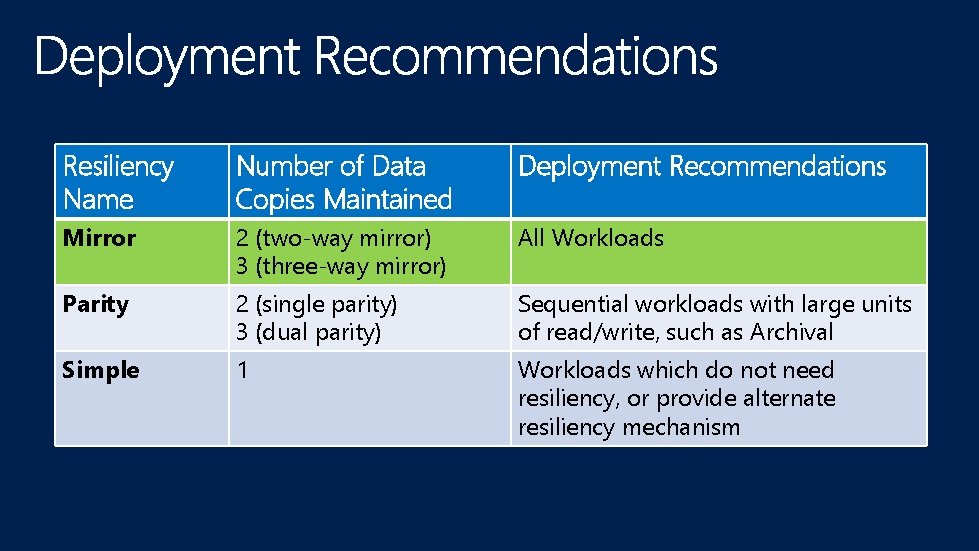 Deployment Recommendations

| Resiliency Name | Number of Data Copies Maintained | Deployment Recommendations |
|---|---|---|
| Mirror | 2 (two-way mirror) 3 (three-way mirror) | All Workloads |
| Parity | 2 (single parity) 3 (dual parity) | Sequential workloads with large units of read/write, such as Archival |
| Simple | 1 | Workloads which do not need resiliency, or provide alternate resiliency mechanism |